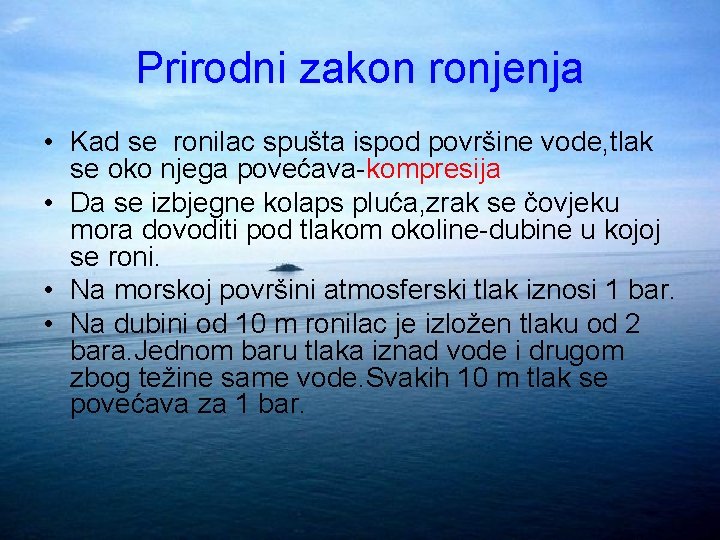 Prirodni zakon ronjenja

• Kad se  ronilac spušta ispod površine vode,tlak se oko njega povećava-kompresija
• Da se izbjegne kolaps pluća,zrak se čovjeku mora dovoditi pod tlakom okoline-dubine u kojoj se roni.
• Na morskoj površini atmosferski tlak iznosi 1 bar.
• Na dubini od 10 m ronilac je izložen tlaku od 2 bara.Jednom baru tlaka iznad vode i drugom zbog težine same vode.Svakih 10 m tlak se povećava za 1 bar.